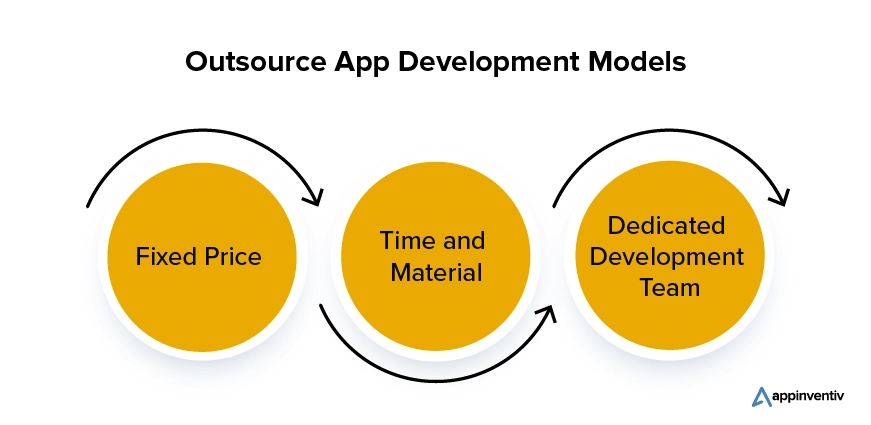 Outsource App Development Models

Fixed Price

Time and Material

Dedicated Development Team

appinventiv